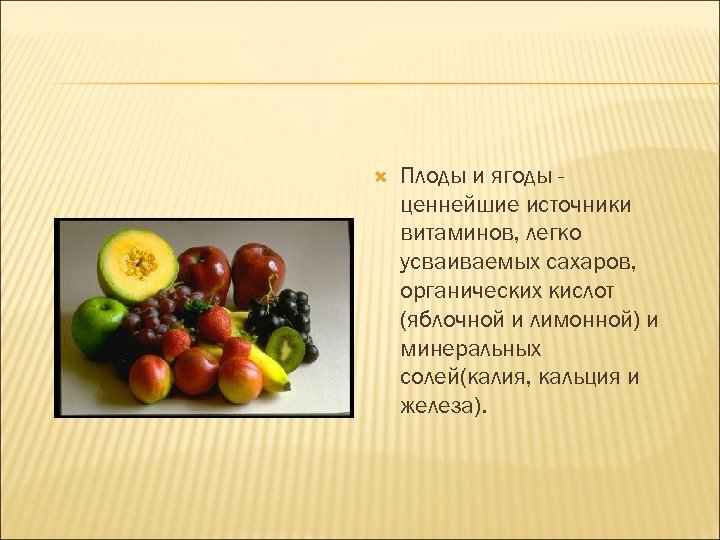 Плоды и ягоды - ценнейшие источники витаминов, легко усваиваемых сахаров, органических кислот (яблочной и лимонной) и минеральных солей(калия, кальция и железа).